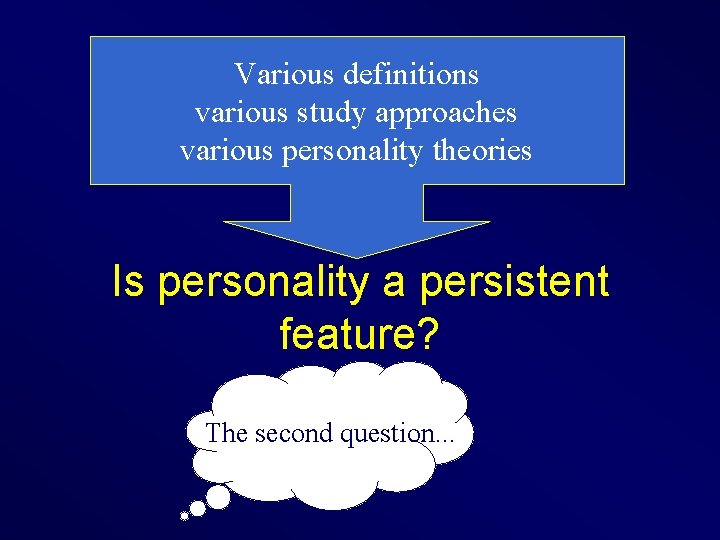 Various definitions
various study approaches
various personality theories

Is personality a persistent feature?

The second question...